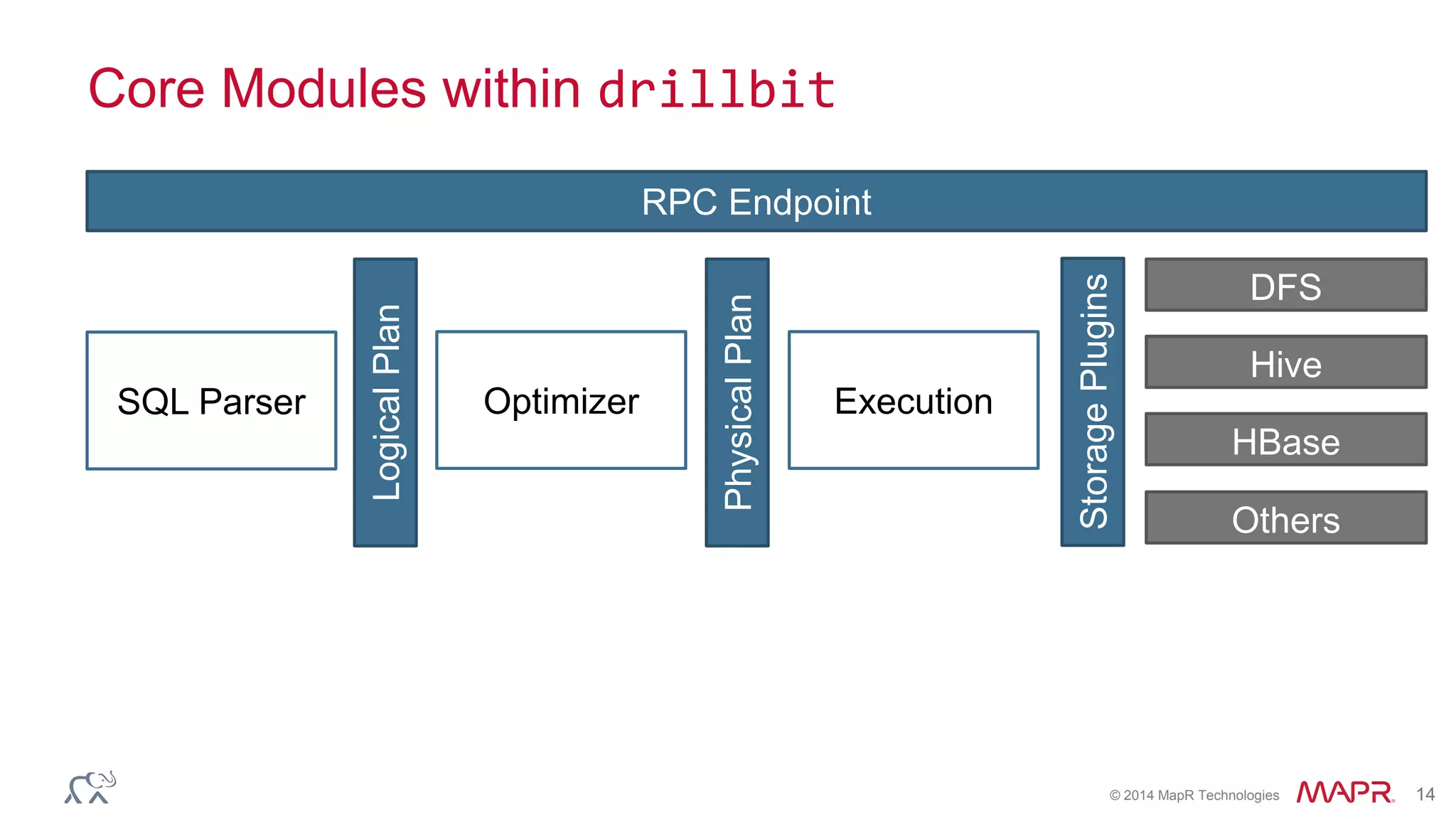 Core Modules within drillbit

RPC Endpoint

SQL Parser

Logical Plan

Optimizer

Physical Plan

Execution

Storage Plugins

DFS

Hive

HBase

Others

© 2014 MapR Technologies MAPR 14